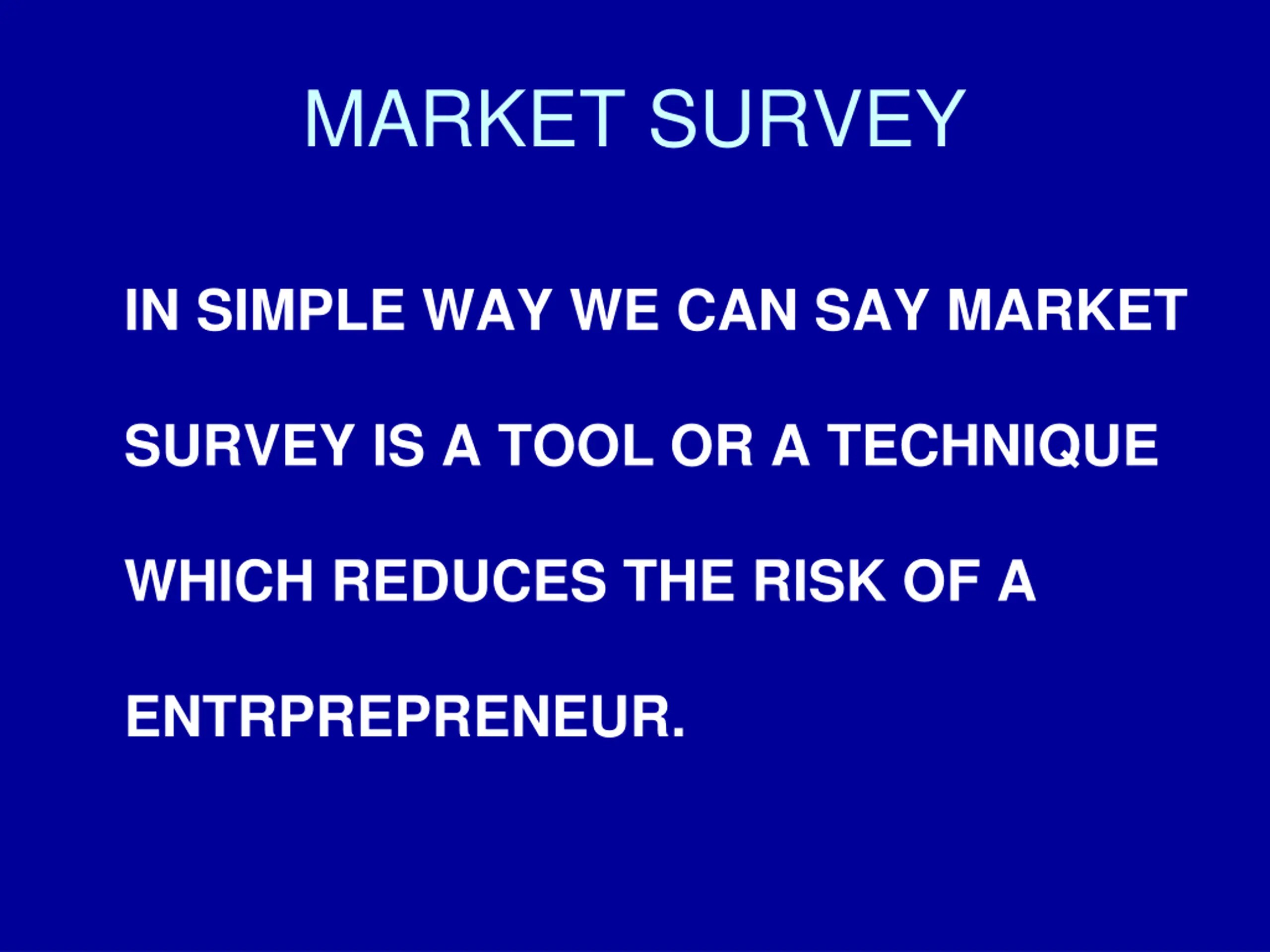 MARKET SURVEY

IN SIMPLE WAY WE CAN SAY MARKET SURVEY IS A TOOL OR A TECHNIQUE WHICH REDUCES THE RISK OF A ENTRPREPRENEUR.